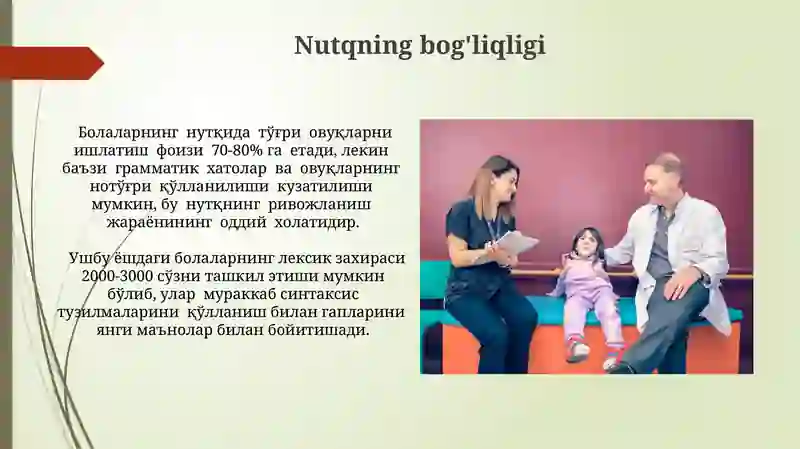 Nutqning bog'liqligi

Болаларнинг нутқида тўғри овуқларни ишлатиш фоизи 70-80% га етади, лекин баъзи грамматик хатолар ва овуқларнинг нотўғри қўлланилиши кузатилиши мумкин, бу нутқнинг ривожланиш жараёнининг оддий холатидир.

Ушбу ёшдаги болаларнинг лексик захираси 2000-3000 сўзни ташкил этиши мумкин бўлиб, улар мураккаб синтаксис тузилмаларини қўлланиш билан гапларини янги маънолар билан бойитишади.